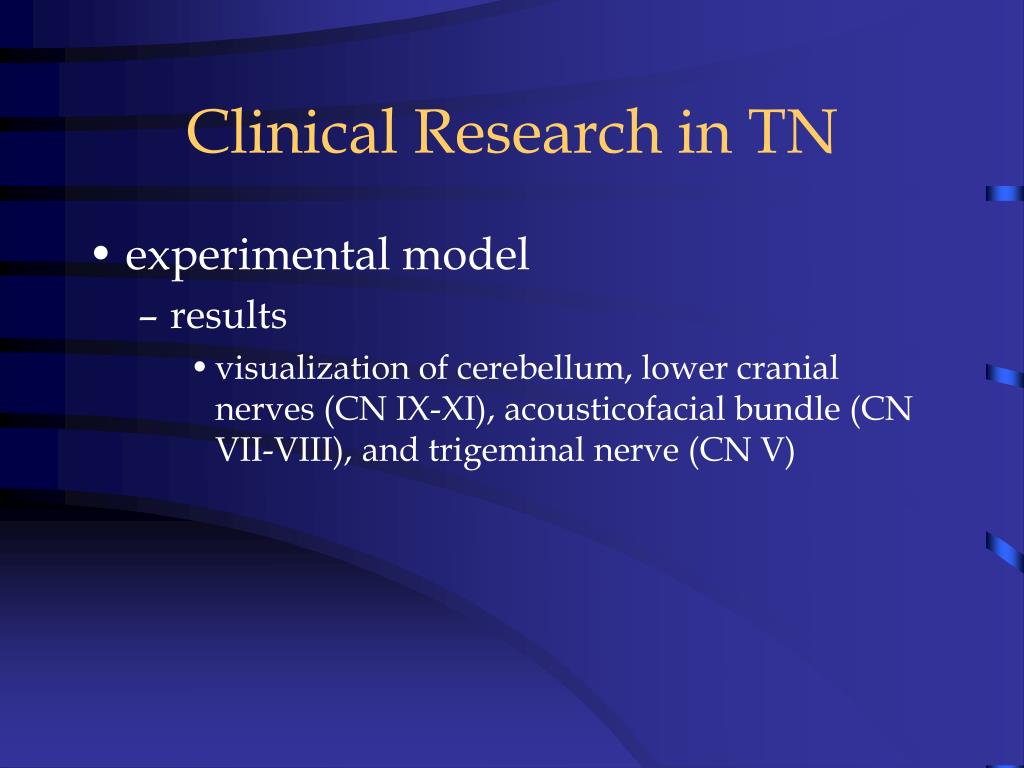 Clinical Research in TN

• experimental model
– results
• visualization of cerebellum, lower cranial nerves (CN IX-XI), acousticofacial bundle (CN VII-VIII), and trigeminal nerve (CN V)